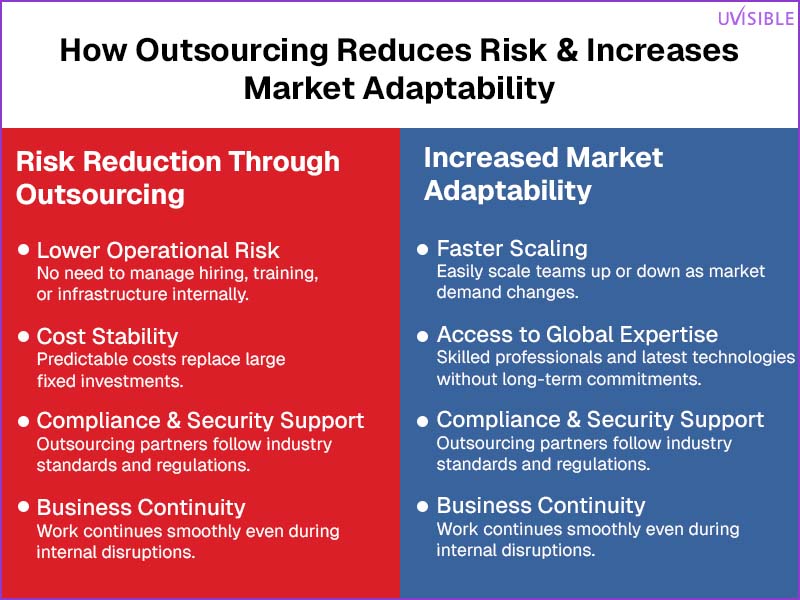 UVISIBLE

How Outsourcing Reduces Risk & Increases Market Adaptability

Risk Reduction Through Outsourcing

• Lower Operational Risk
No need to manage hiring, training, or infrastructure internally.

• Cost Stability
Predictable costs replace large fixed investments.

• Compliance & Security Support
Outsourcing partners follow industry standards and regulations.

• Business Continuity
Work continues smoothly even during internal disruptions.

Increased Market Adaptability

• Faster Scaling
Easily scale teams up or down as market demand changes.

• Access to Global Expertise
Skilled professionals and latest technologies without long-term commitments.

• Compliance & Security Support
Outsourcing partners follow industry standards and regulations.

• Business Continuity
Work continues smoothly even during internal disruptions.